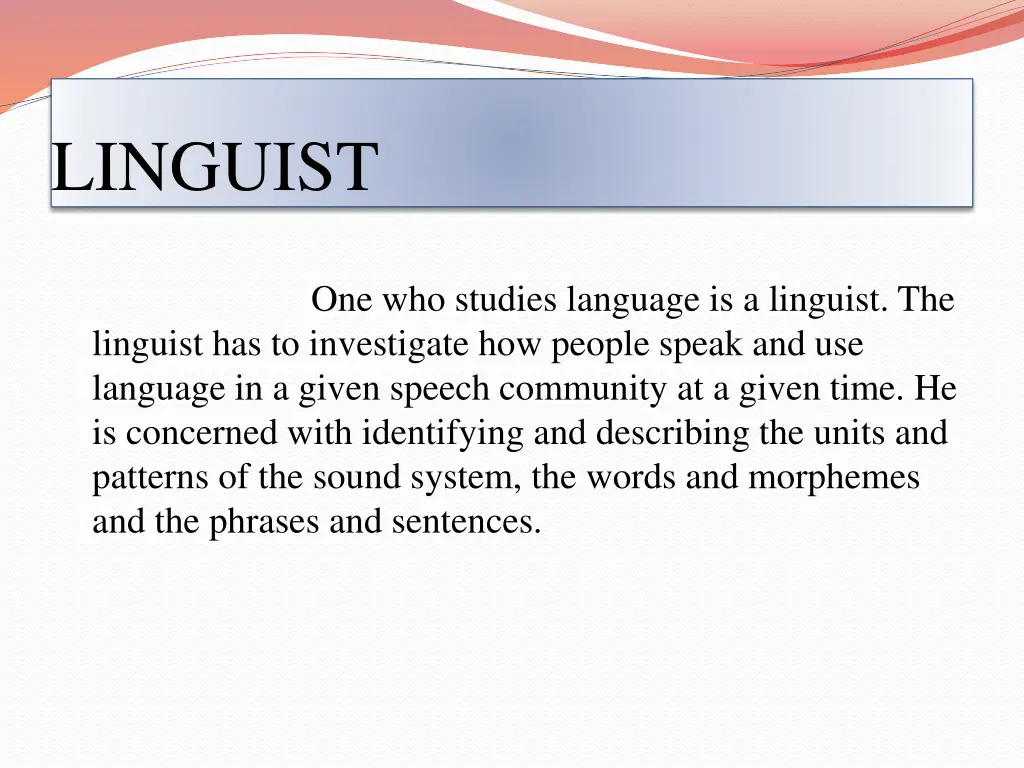 LINGUIST

One who studies language is a linguist. The linguist has to investigate how people speak and use language in a given speech community at a given time. He is concerned with identifying and describing the units and patterns of the sound system, the words and morphemes and the phrases and sentences.